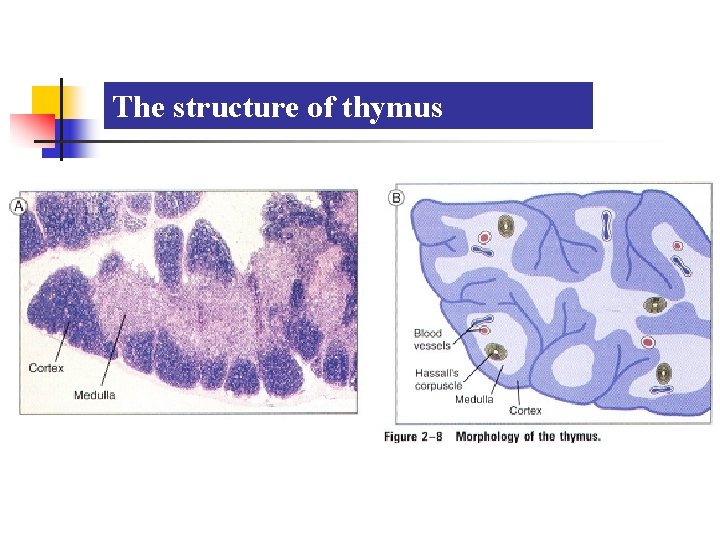 The structure of thymus

A

Cortex

Medulla

B

Blood vessels

Hassall's corpuscle

Medulla

Cortex

Figure 2–8 Morphology of the thymus.